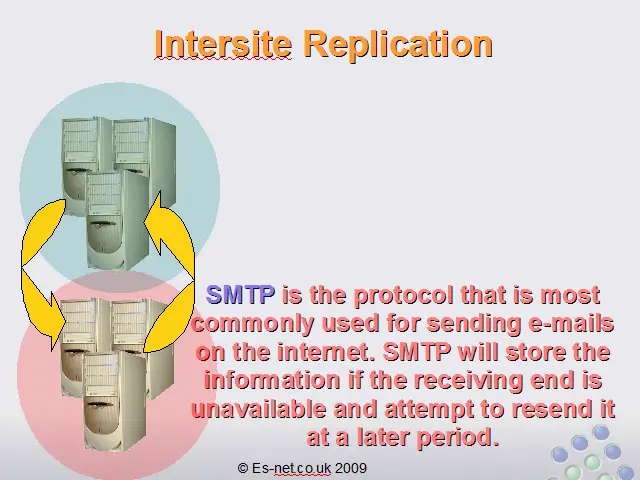 Intersite Replication

SMTP is the protocol that is most commonly used for sending e-mails on the internet. SMTP will store the information if the receiving end is unavailable and attempt to resend it at a later period.

© Es-net.co.uk 2009